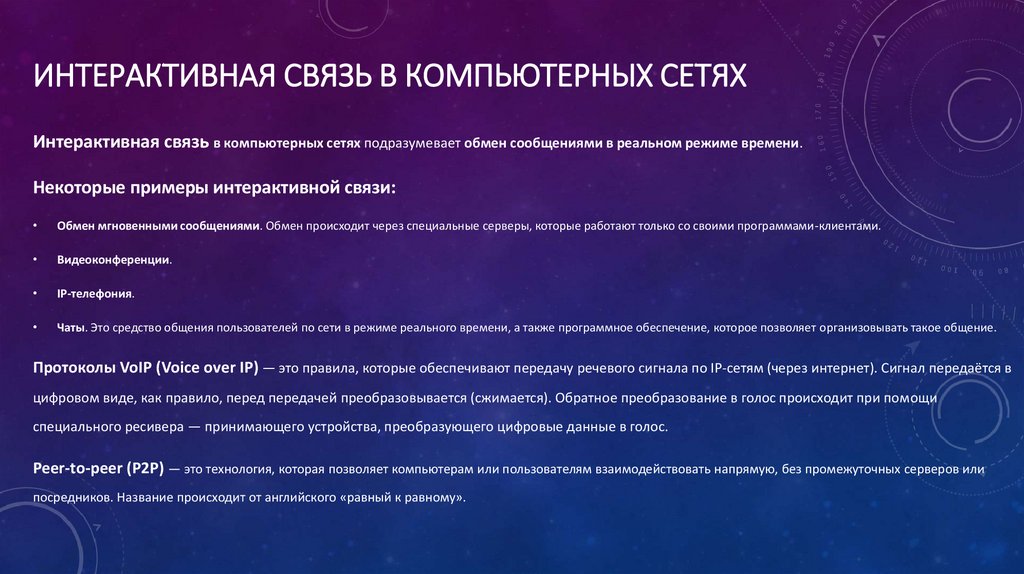 ИНТЕРАКТИВНАЯ СВЯЗЬ В КОМПЬЮТЕРНЫХ СЕТЯХ

Интерактивная связь в компьютерных сетях подразумевает обмен сообщениями в реальном режиме времени.

Некоторые примеры интерактивной связи:

• Обмен мгновенными сообщениями. Обмен происходит через специальные серверы, которые работают только со своими программами-клиентами.

• Видеоконференции.

• IP-телефония.

• Чаты. Это средство общения пользователей по сети в режиме реального времени, а также программное обеспечение, которое позволяет организовывать такое общение.

Протоколы VoIP (Voice over IP) — это правила, которые обеспечивают передачу речевого сигнала по IP-сетям (через интернет). Сигнал передаётся в цифровом виде, как правило, перед передачей преобразовывается (сжимается). Обратное преобразование в голос происходит при помощи специального ресивера — принимающего устройства, преобразующего цифровые данные в голос.

Peer-to-peer (P2P) — это технология, которая позволяет компьютерам или пользователям взаимодействовать напрямую, без промежуточных серверов или посредников. Название происходит от английского «равный к равному».